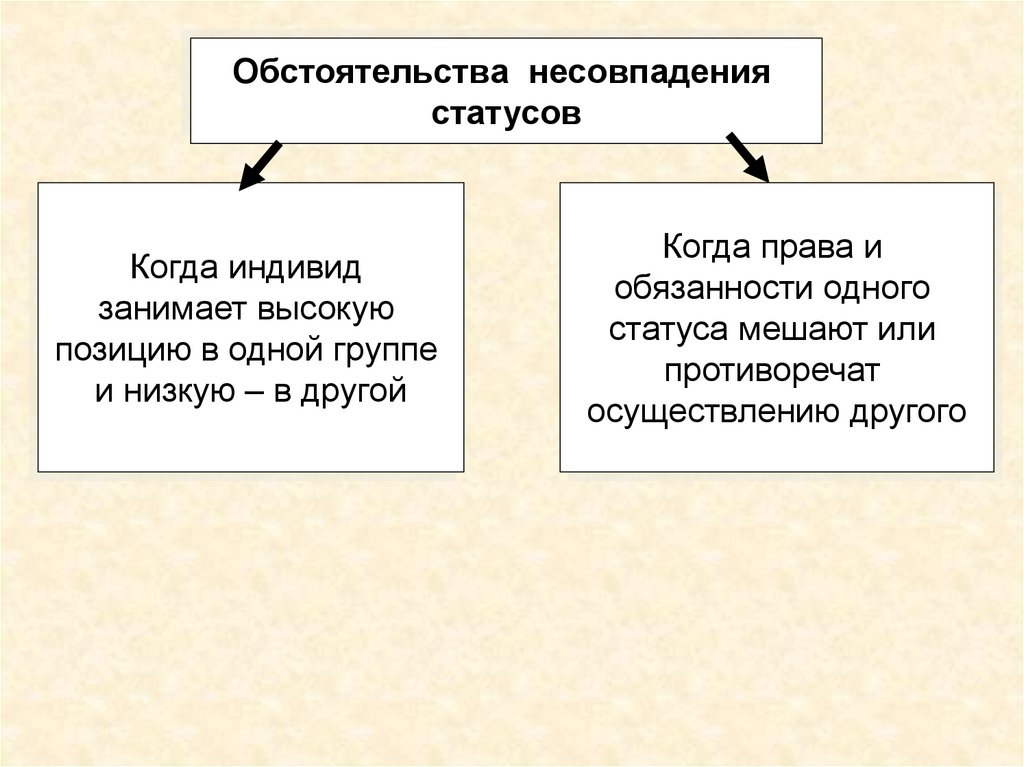 Обстоятельства несовпадения статусов

Когда индивид занимает высокую позицию в одной группе и низкую – в другой

Когда права и обязанности одного статуса мешают или противоречат осуществлению другого